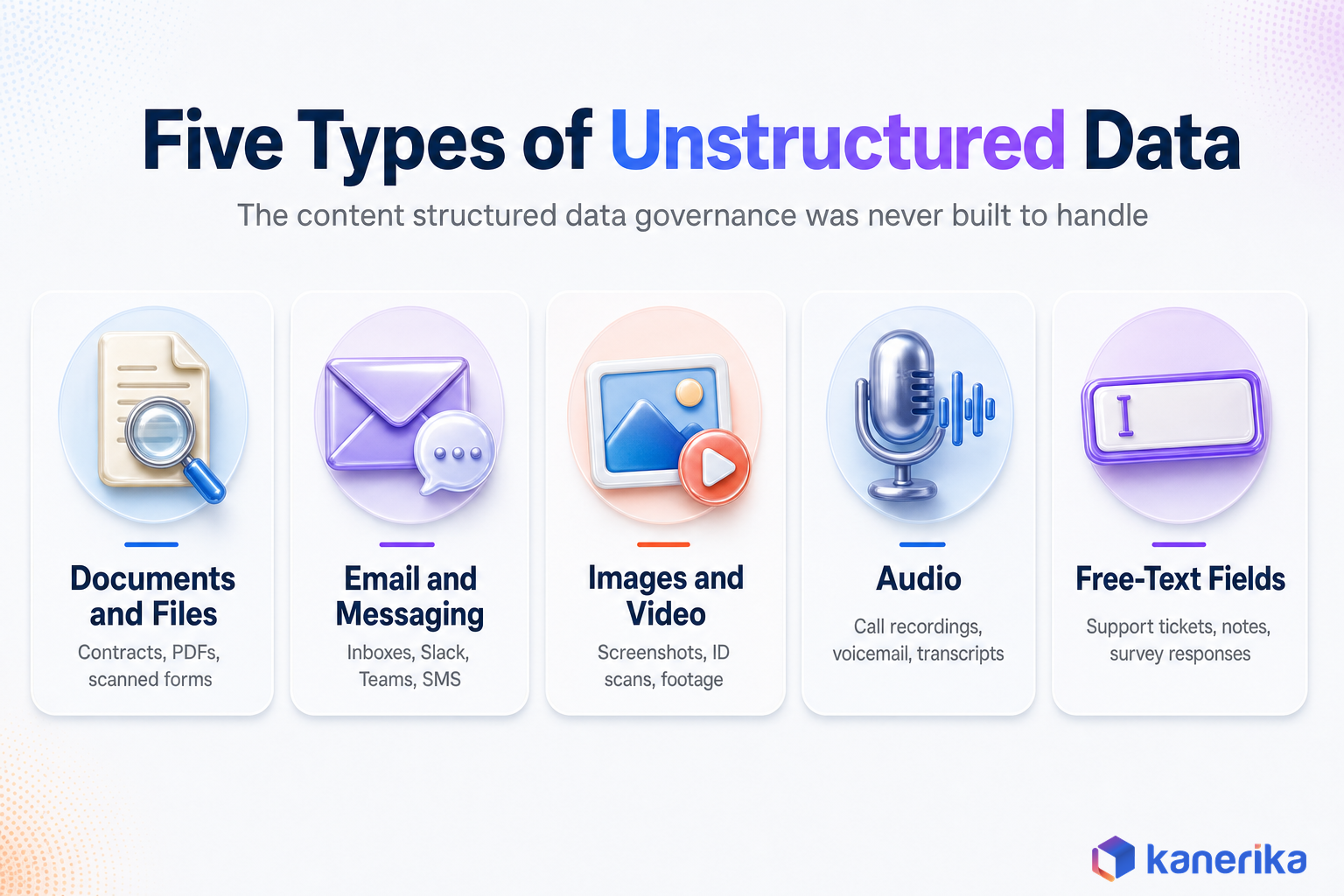 Five Types of Unstructured Data

The content structured data governance was never built to handle

Documents and Files
Contracts, PDFs, scanned forms

Email and Messaging
Inboxes, Slack, Teams, SMS

Images and Video
Screenshots, ID scans, footage

Audio
Call recordings, voicemail, transcripts

Free-Text Fields
Support tickets, notes, survey responses

kanerika